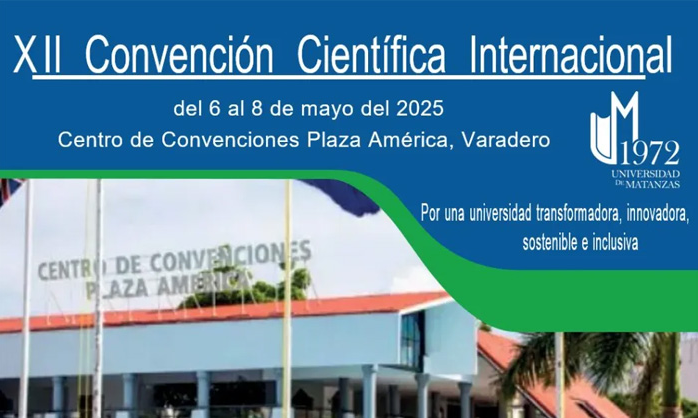 XII Convención Científica Internacional

del 6 al 8 de mayo del 2025
Centro de Convenciones Plaza América, Varadero

UM 1972
UNIVERSIDAD DE MATANZAS

Por una universidad transformadora, innovadora, sostenible e inclusiva

CENTRO DE CONVENCIONES
PLAZA AMERICA